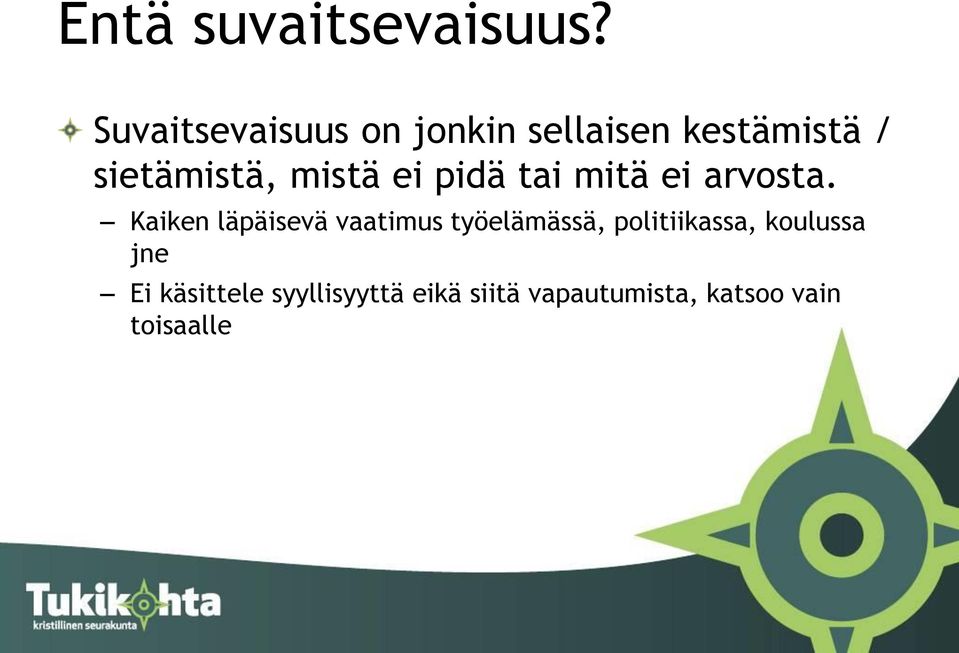 Entä suvaitsevaisuus?

Suvaitsevaisuus on jonkin sellaisen kestämistä / sietämistä, mistä ei pidä tai mitä ei arvosta.

– Kaiken läpäisevä vaatimus työelämässä, politiikassa, koulussa jne

– Ei käsittele syyllisyyttä eikä siitä vapautumista, katsoo vain toisaalle

Tukikohta
kristillinen seurakunta